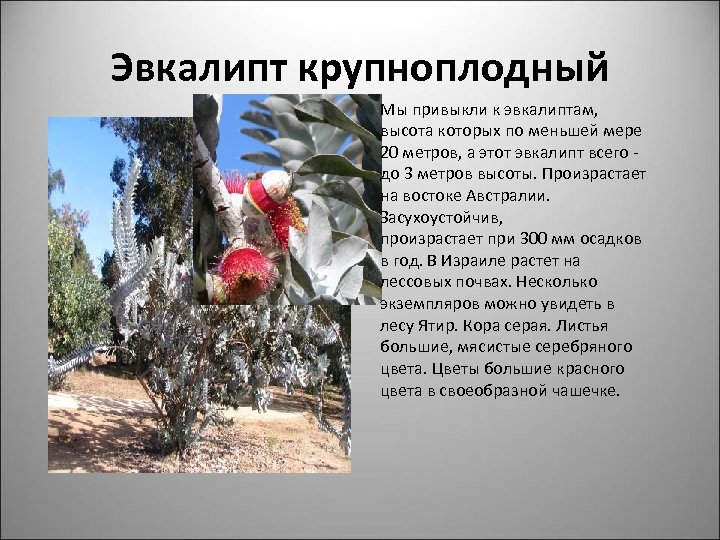 Эвкалипт крупноплодный

Мы привыкли к эвкалиптам, высота которых по меньшей мере 20 метров, а этот эвкалипт всего - до 3 метров высоты. Произрастает на востоке Австралии. Засухоустойчив, произрастает при 300 мм осадков в год. В Израиле растет на лессовых почвах. Несколько экземпляров можно увидеть в лесу Ятир. Кора серая. Листья большие, мясистые серебряного цвета. Цветы большие красного цвета в своеобразной чашечке.